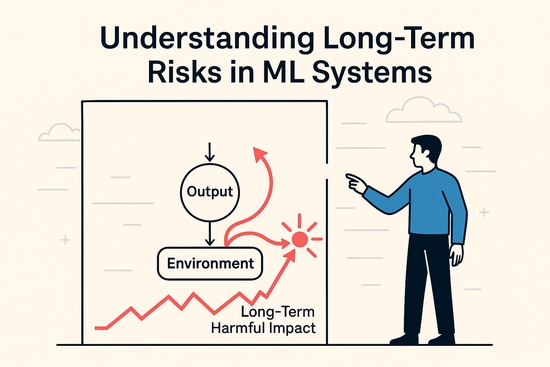 Understanding Long-Term Risks in ML Systems

Output

Environment

Long-Term Harmful Impact